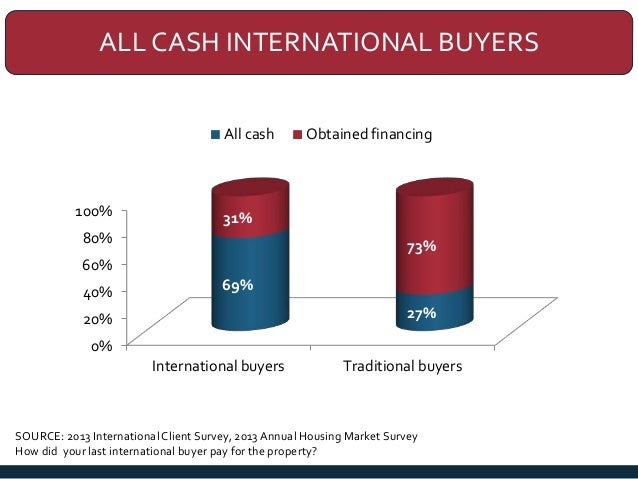 ALL CASH INTERNATIONAL BUYERS

All cash Obtained financing

100%
80%
60%
40%
20%
0%

31%
69%
73%
27%

International buyers
Traditional buyers

SOURCE: 2013 International Client Survey, 2013 Annual Housing Market Survey
How did your last international buyer pay for the property?